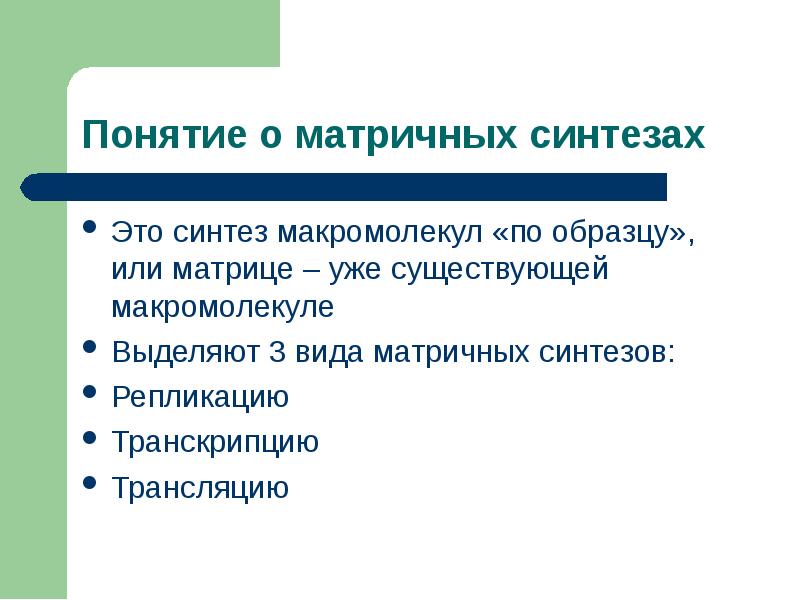 Понятие о матричных синтезах

• Это синтез макромолекул «по образцу», или матрице – уже существующей макромолекуле
• Выделяют 3 вида матричных синтезов:
• Репликацию
• Транскрипцию
• Трансляцию